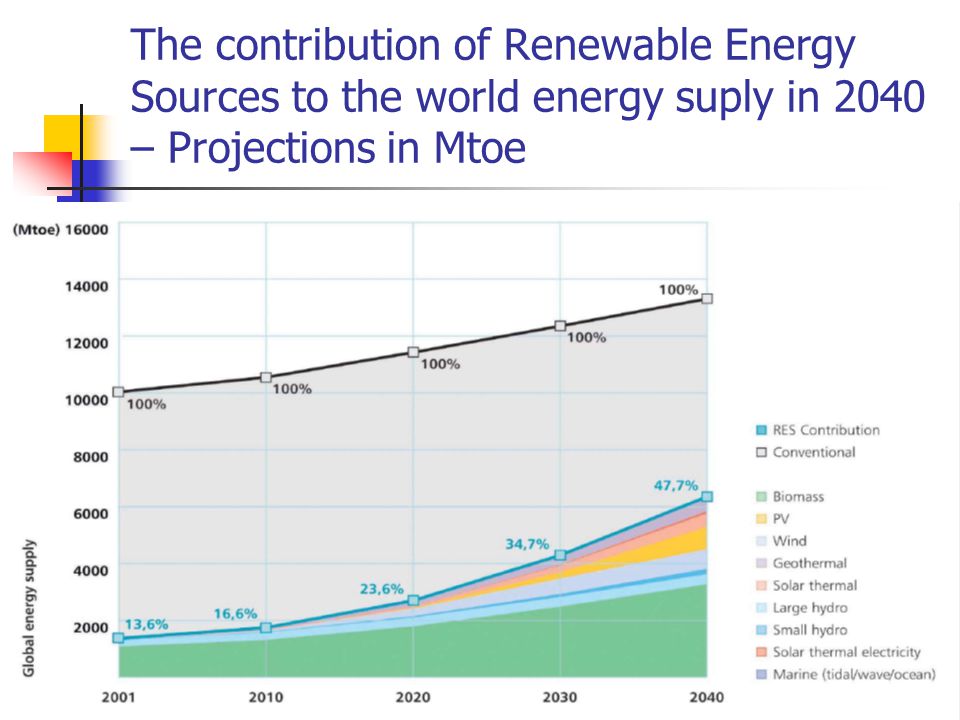 The contribution of Renewable Energy Sources to the world energy suply in 2040 – Projections in Mtoe

(Mtoe) 16000
14000
12000
10000
8000
6000
4000
2000

Global energy supply

100%
100%
100%
100%
100%

13,6%
16,6%
23,6%
34,7%
47,7%

2001
2010
2020
2030
2040

RES Contribution
Conventional

Biomass
PV
Wind
Geothermal
Solar thermal
Large hydro
Small hydro
Solar thermal electricity
Marine (tidal/wave/ocean)